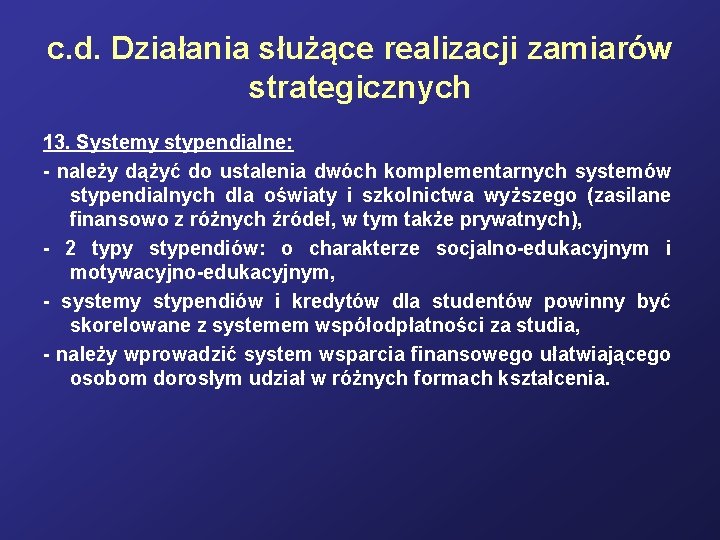 c.d. Działania służące realizacji zamiarów strategicznych

13. Systemy stypendialne:

- należy dążyć do ustalenia dwóch komplementarnych systemów stypendialnych dla oświaty i szkolnictwa wyższego (zasilane finansowo z różnych źródeł, w tym także prywatnych),

- 2 typy stypendiów: o charakterze socjalno-edukacyjnym i motywacyjno-edukacyjnym,

- systemy stypendiów i kredytów dla studentów powinny być skorelowane z systemem współodpłatności za studia,

- należy wprowadzić system wsparcia finansowego ułatwiającego osobom dorosłym udział w różnych formach kształcenia.